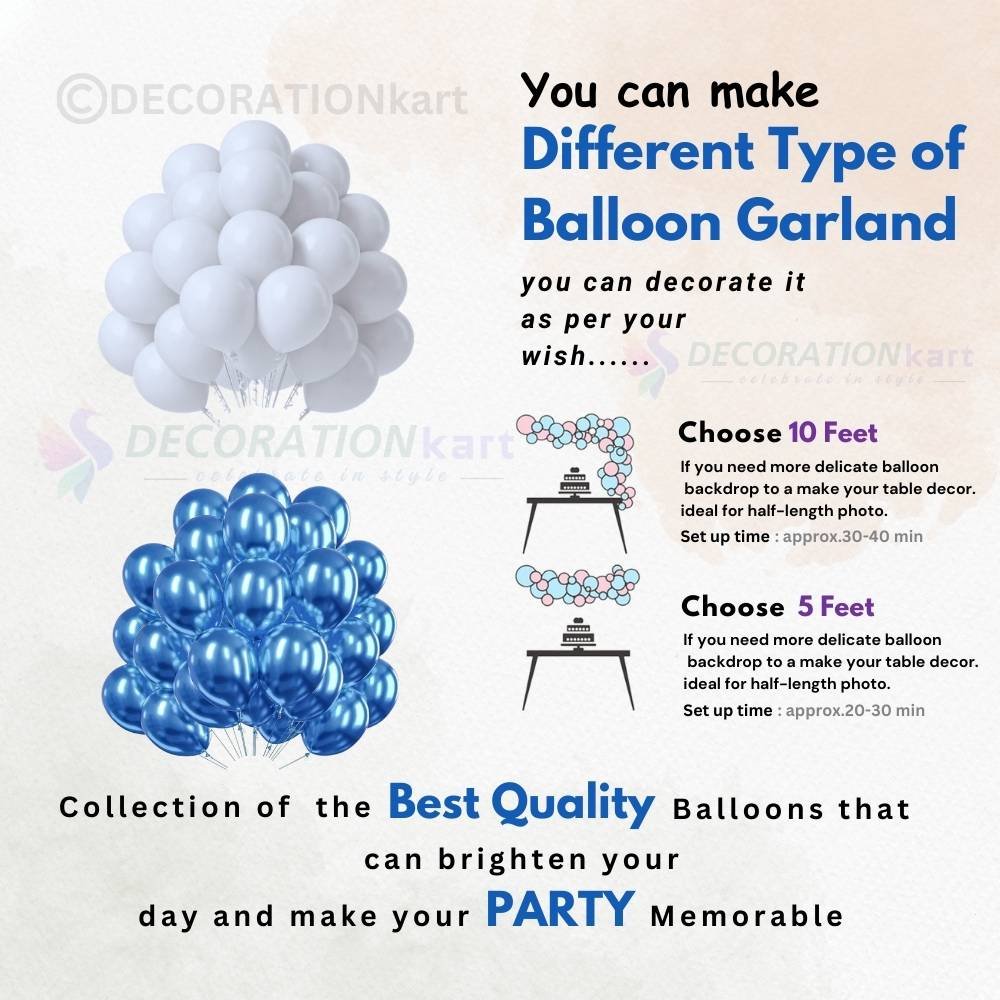 ©DECORATIONkart

You can make
Different Type of Balloon Garland

you can decorate it as per your wish......

DECORATIONkart
celebrate in style

DECORATIONkart
celebrate in style

Choose 10 Feet
If you need more delicate balloon backdrop to a make your table decor. ideal for half-length photo.
Set up time : approx.30-40 min

Choose 5 Feet
If you need more delicate balloon backdrop to a make your table decor. ideal for half-length photo.
Set up time : approx.20-30 min

Collection of the Best Quality Balloons that can brighten your day and make your PARTY Memorable